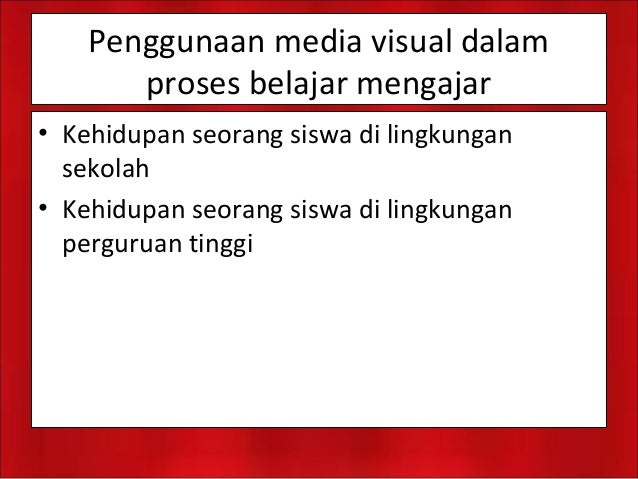 Penggunaan media visual dalam proses belajar mengajar

• Kehidupan seorang siswa di lingkungan sekolah
• Kehidupan seorang siswa di lingkungan perguruan tinggi